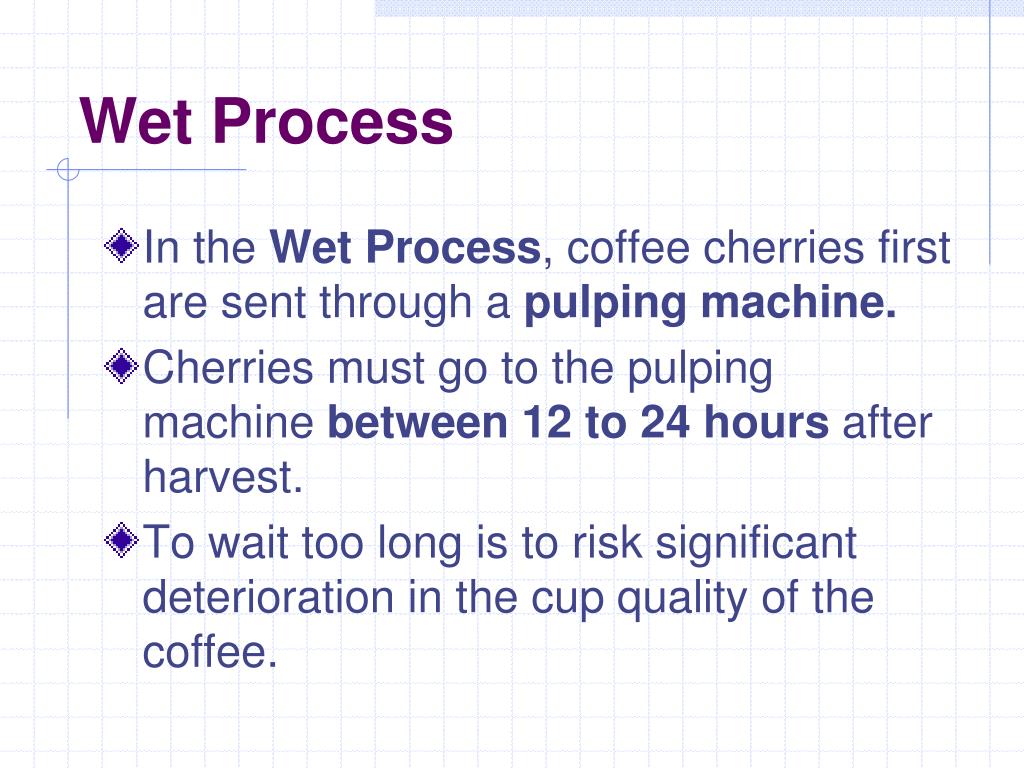 Wet Process

In the Wet Process, coffee cherries first are sent through a pulping machine.

Cherries must go to the pulping machine between 12 to 24 hours after harvest.

To wait too long is to risk significant deterioration in the cup quality of the coffee.